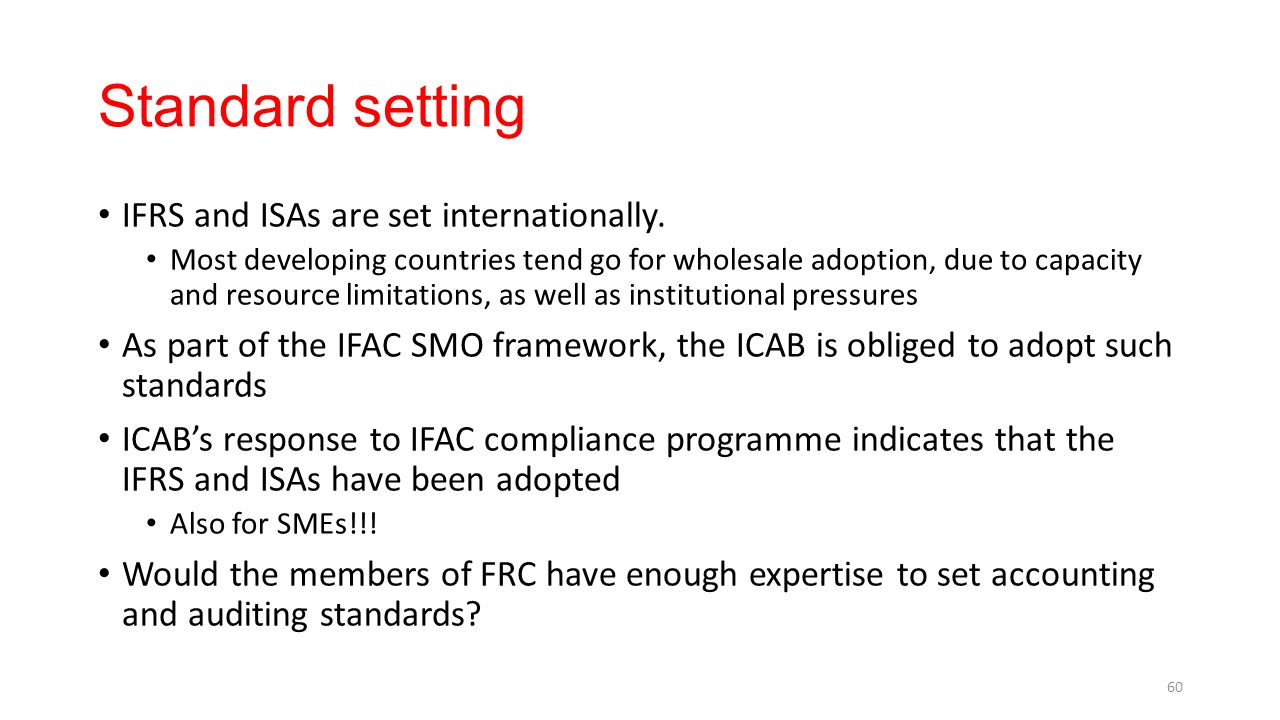 Standard setting

• IFRS and ISAs are set internationally.
 • Most developing countries tend go for wholesale adoption, due to capacity and resource limitations, as well as institutional pressures
• As part of the IFAC SMO framework, the ICAB is obliged to adopt such standards
• ICAB's response to IFAC compliance programme indicates that the IFRS and ISAs have been adopted
 • Also for SMEs!!!
• Would the members of FRC have enough expertise to set accounting and auditing standards?

60